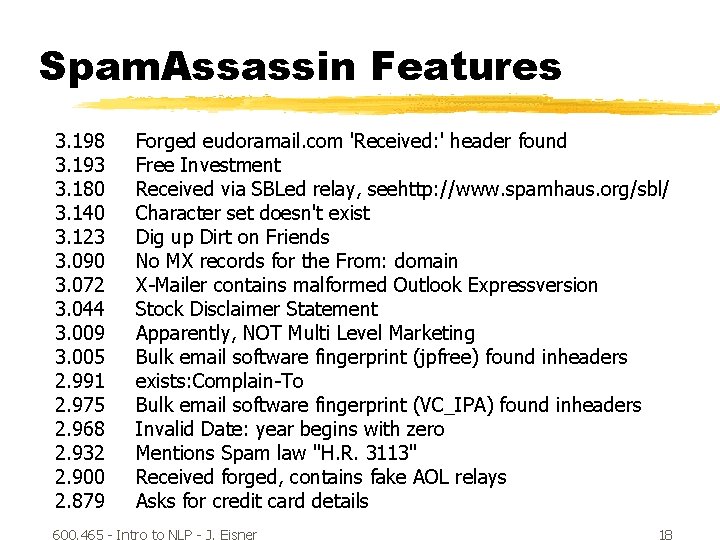 SpamAssassin Features

3.198 Forged eudoramail.com 'Received:' header found
3.193 Free Investment
3.180 Received via SBLed relay, seehttp://www.spamhaus.org/sbl/
3.140 Character set doesn't exist
3.123 Dig up Dirt on Friends
3.090 No MX records for the From: domain
3.072 X-Mailer contains malformed Outlook Expressversion
3.044 Stock Disclaimer Statement
3.009 Apparently, NOT Multi Level Marketing
3.005 Bulk email software fingerprint (jpfree) found inheaders
2.991 exists:Complain-To
2.975 Bulk email software fingerprint (VC_IPA) found inheaders
2.968 Invalid Date: year begins with zero
2.932 Mentions Spam law "H.R. 3113"
2.900 Received forged, contains fake AOL relays
2.879 Asks for credit card details

600.465 - Intro to NLP - J. Eisner 18